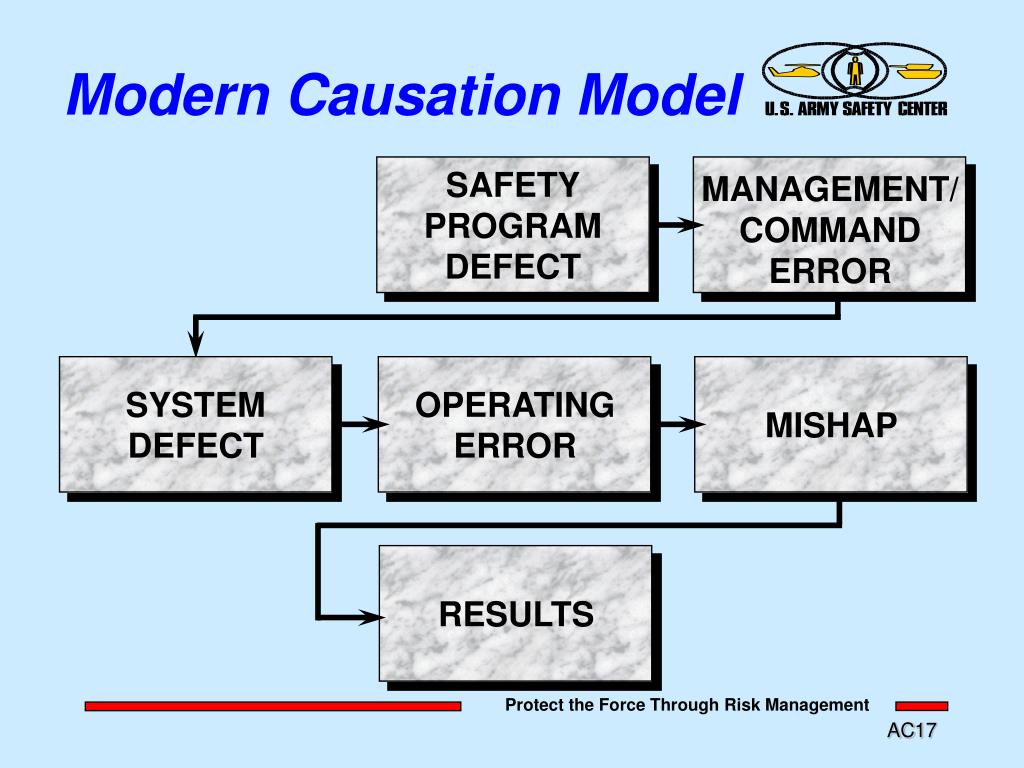 Modern Causation Model

U.S. ARMY SAFETY CENTER

SAFETY PROGRAM DEFECT

MANAGEMENT/ COMMAND ERROR

SYSTEM DEFECT

OPERATING ERROR

MISHAP

RESULTS

Protect the Force Through Risk Management

AC17